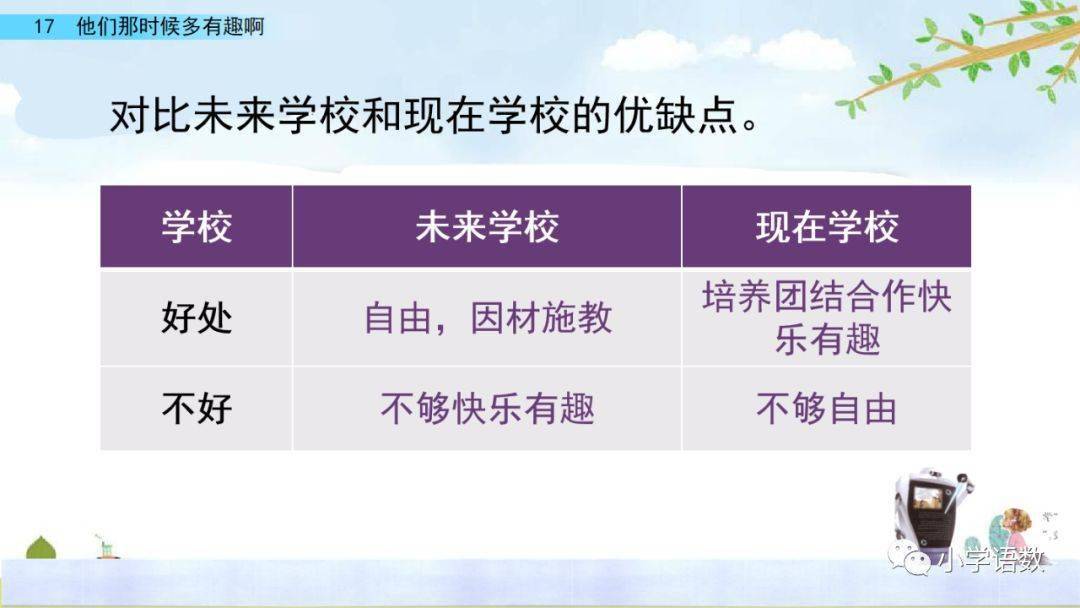 17 他们那时候多有趣啊

对比未来学校和现在学校的优缺点。

| 学校 | 未来学校 | 现在学校 |
|---|---|---|
| 好处 | 自由，因材施教 | 培养团结合作快乐有趣 |
| 不好 | 不够快乐有趣 | 不够自由 |

小学语数